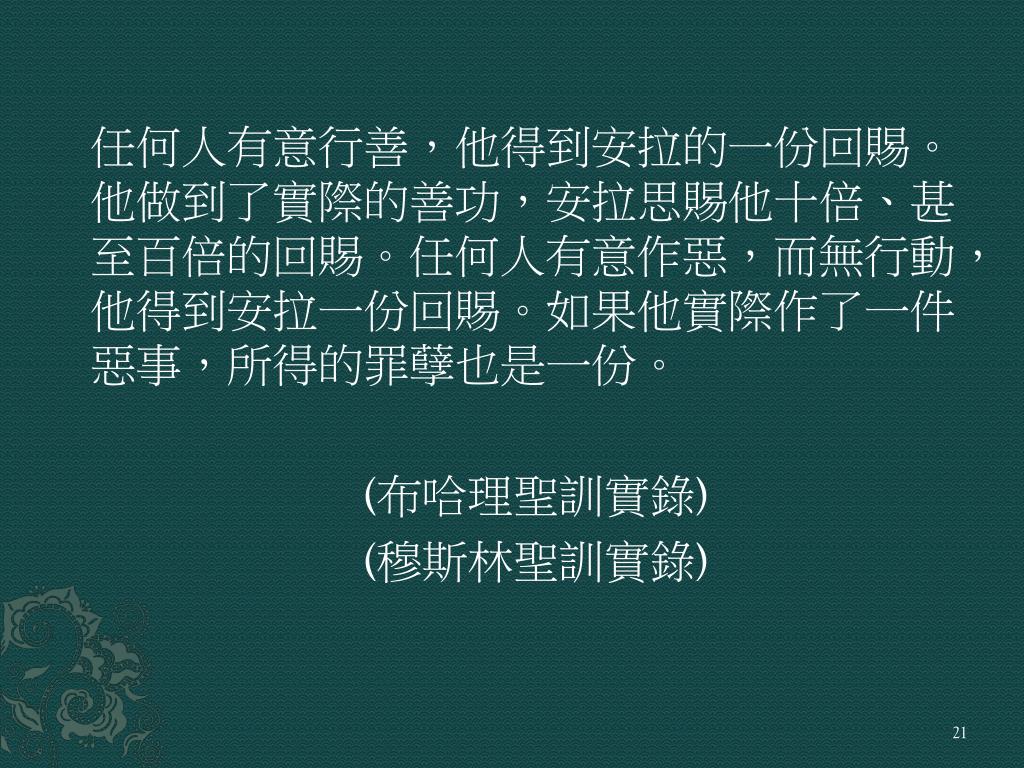 任何人有意行善，他得到安拉的一份回賜。他做到了實際的善功，安拉思賜他十倍、甚至百倍的回賜。任何人有意作惡，而無行動，他得到安拉一份回賜。如果他實際作了一件惡事，所得的罪孽也是一份。

(布哈理聖訓實錄)
(穆斯林聖訓實錄)

21